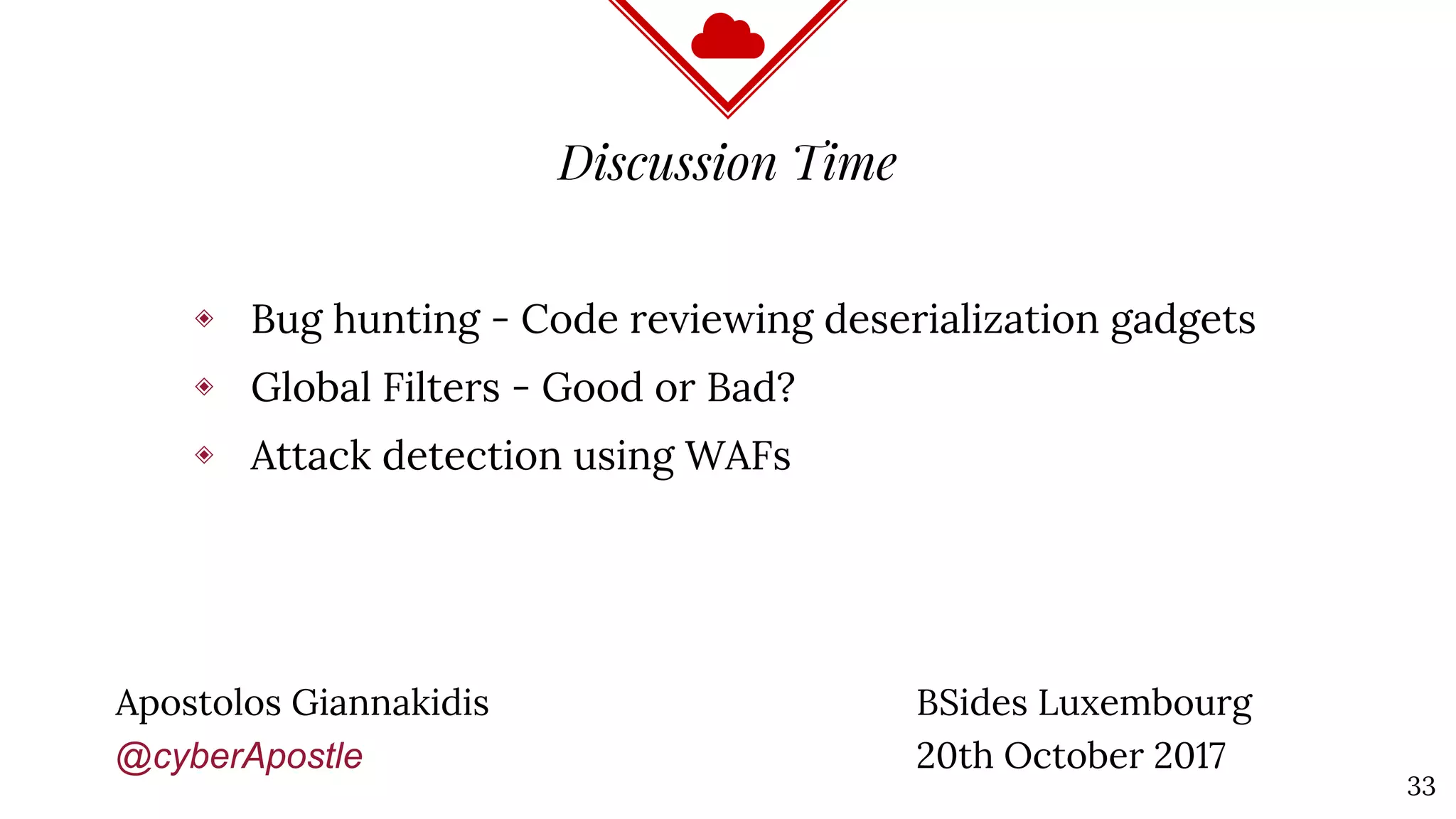 Discussion Time

◈ Bug hunting - Code reviewing deserialization gadgets
◈ Global Filters - Good or Bad?
◈ Attack detection using WAFs

Apostolos Giannakidis
@cyberApostle

BSides Luxembourg
20th October 2017

33